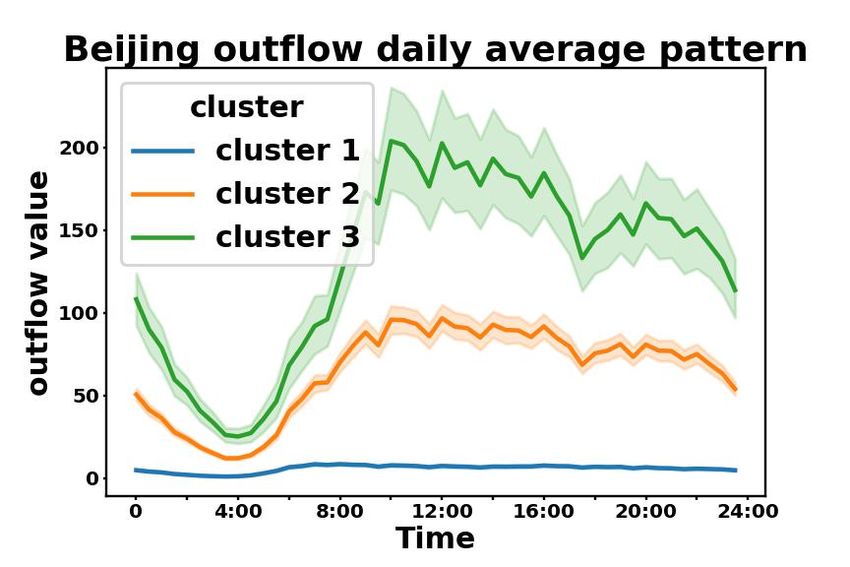 Beijing outflow daily average pattern

cluster
cluster 1
cluster 2
cluster 3

outflow value

200
150
100
50
0

0
4:00
8:00
12:00
16:00
20:00
24:00

Time